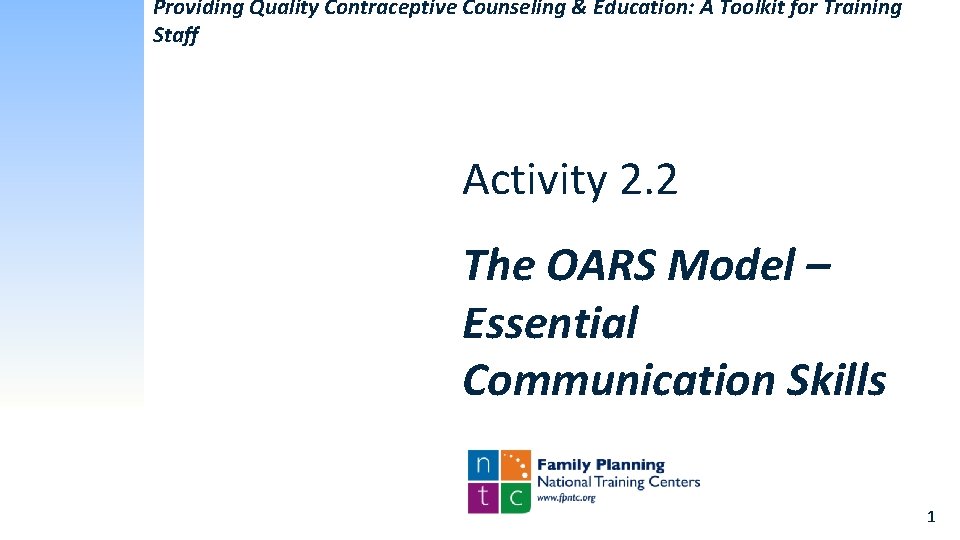 Providing Quality Contraceptive Counseling & Education: A Toolkit for Training Staff

Activity 2.2

The OARS Model – Essential Communication Skills

n t c
Family Planning
National Training Centers
www.fpntc.org

1